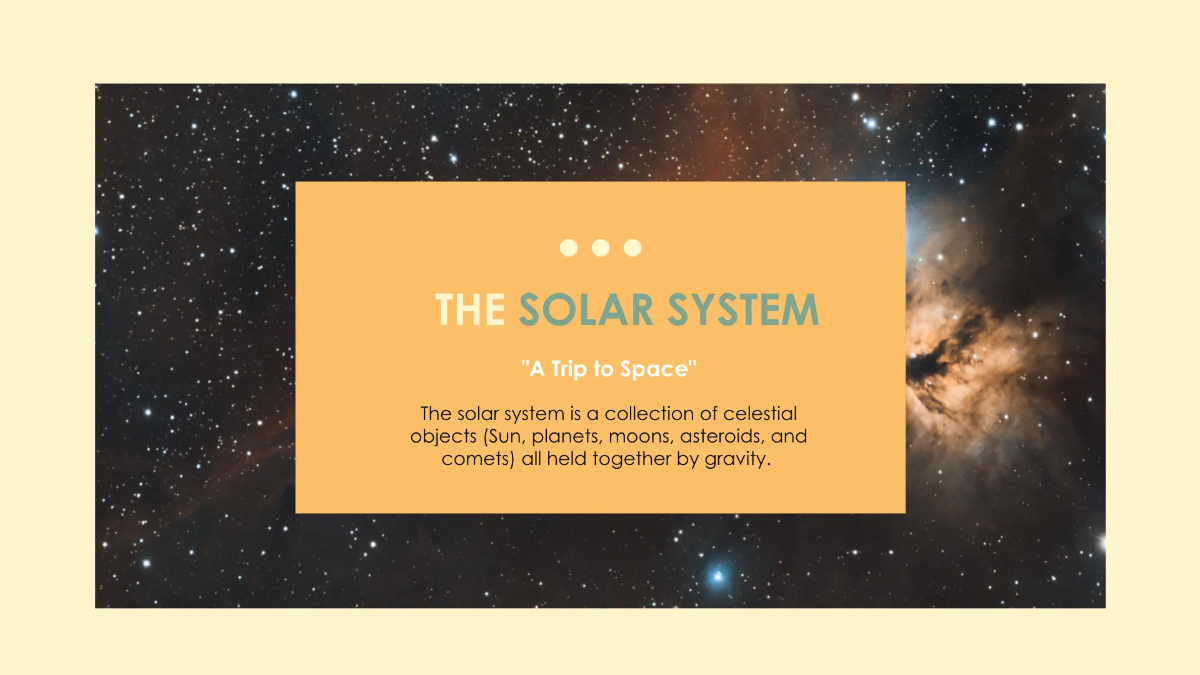 THE SOLAR SYSTEM

"A Trip to Space"

The solar system is a collection of celestial objects (Sun, planets, moons, asteroids, and comets) all held together by gravity.